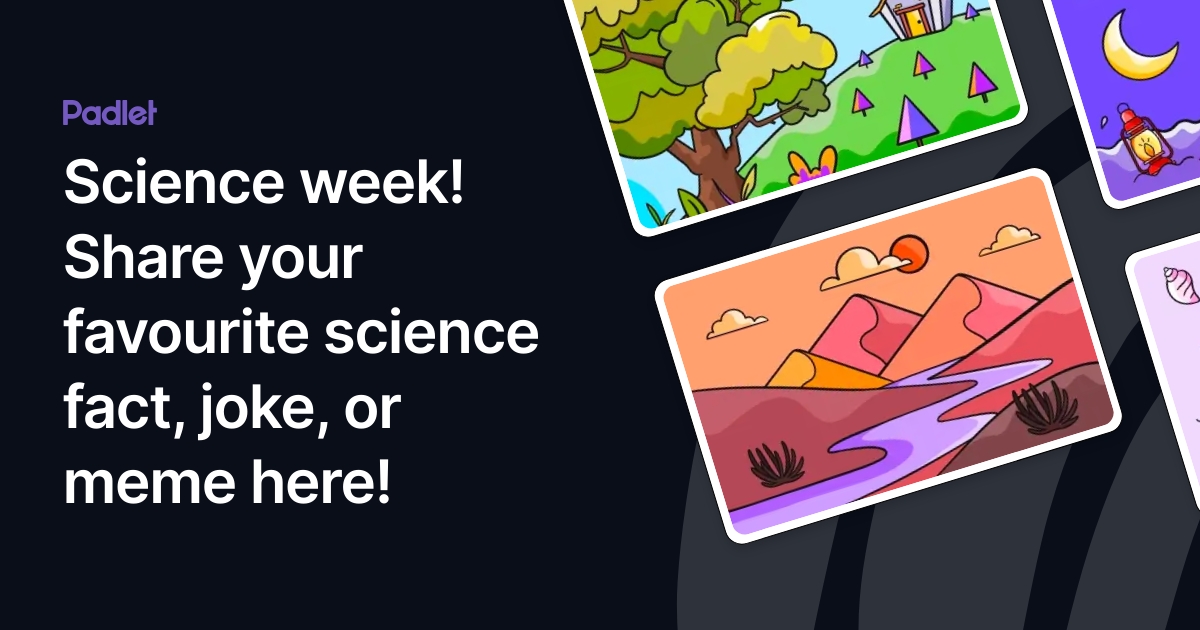 Padlet

Science week! Share your favourite science fact, joke, or meme here!